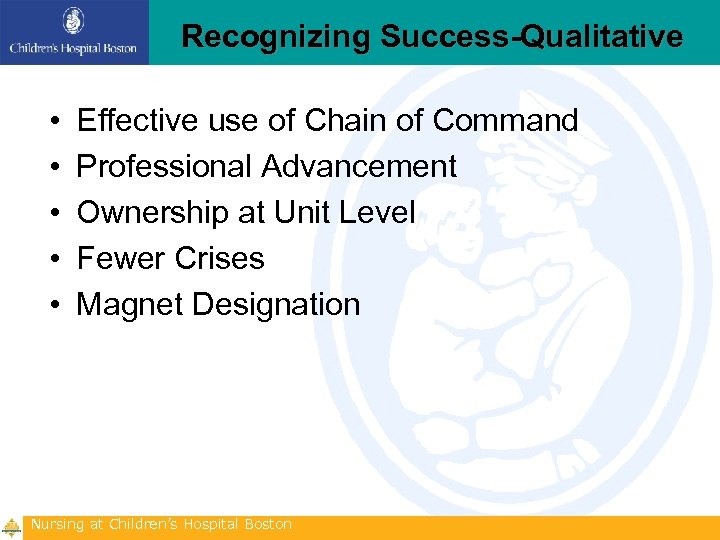 Children's Hospital Boston

Recognizing Success-Qualitative

• Effective use of Chain of Command
• Professional Advancement
• Ownership at Unit Level
• Fewer Crises
• Magnet Designation

Nursing at Children's Hospital Boston